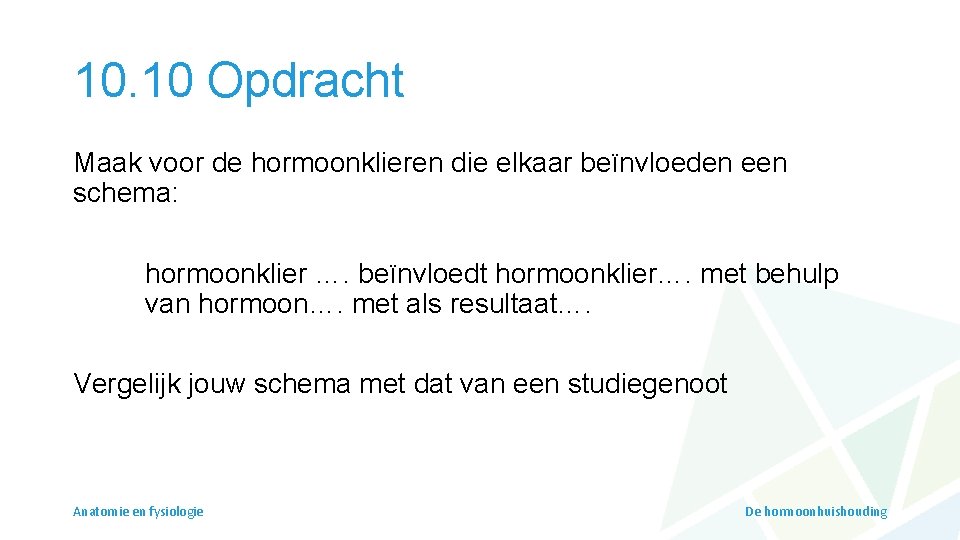 10.10 Opdracht

Maak voor de hormoonklieren die elkaar beïnvloeden een schema:

hormoonklier …. beïnvloedt hormoonklier…. met behulp van hormoon…. met als resultaat….

Vergelijk jouw schema met dat van een studiegenoot

Anatomie en fysiologie

De hormoonhuishouding